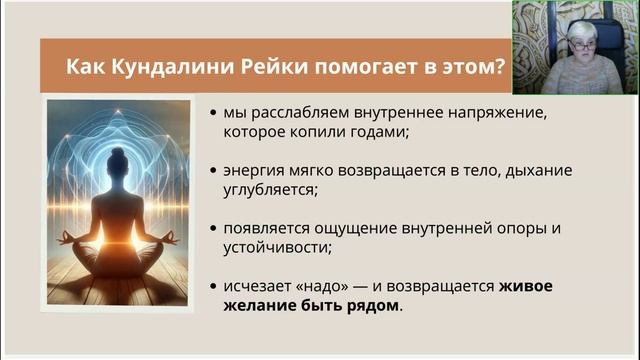 Как Кундалини Рейки помогает в этом?

• мы расслабляем внутреннее напряжение, которое копили годами;

• энергия мягко возвращается в тело, дыхание углубляется;

• появляется ощущение внутренней опоры и устойчивости;

• исчезает «надо» — и возвращается живое желание быть рядом.